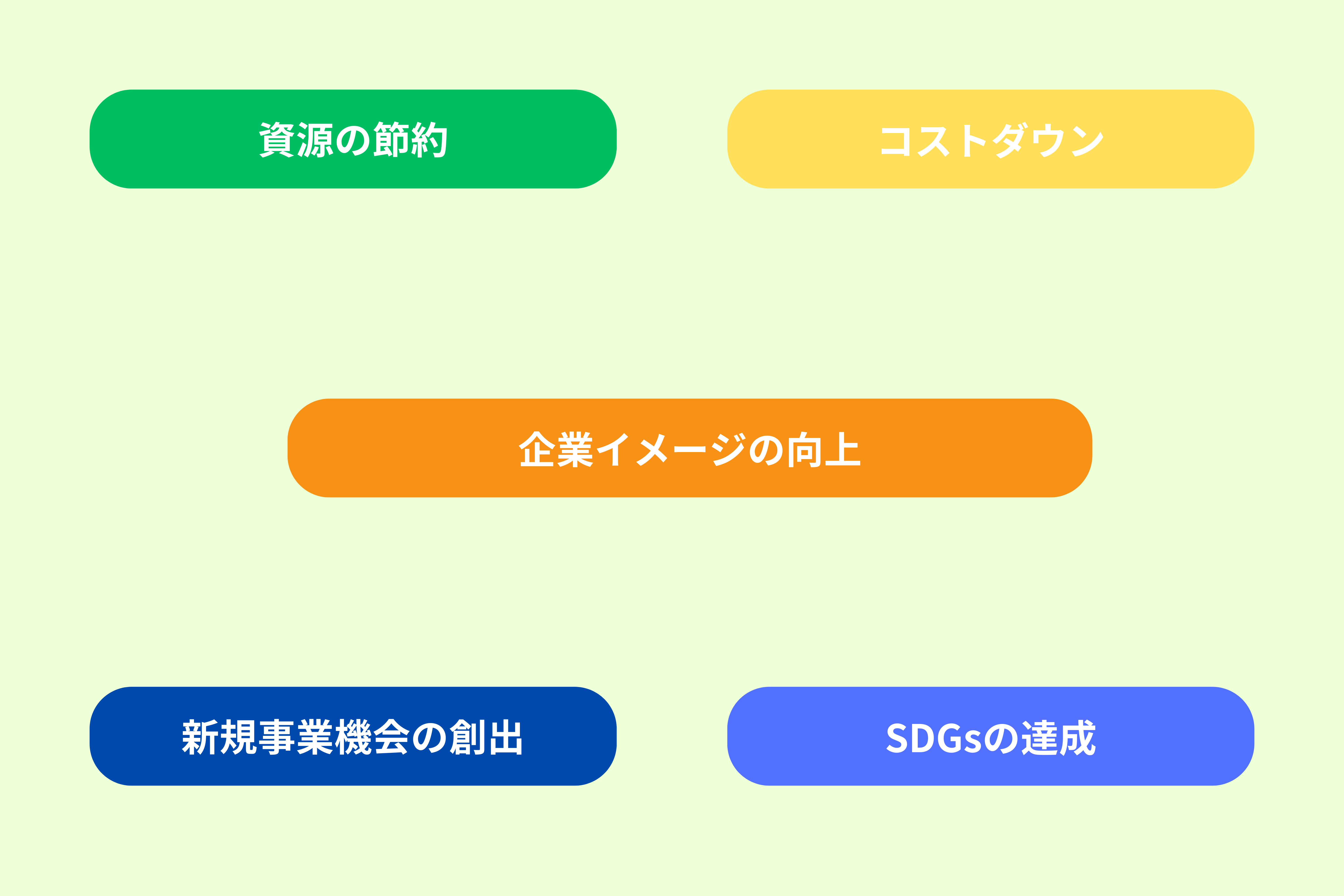 資源の節約

コストダウン

企業イメージの向上

新規事業機会の創出

SDGsの達成